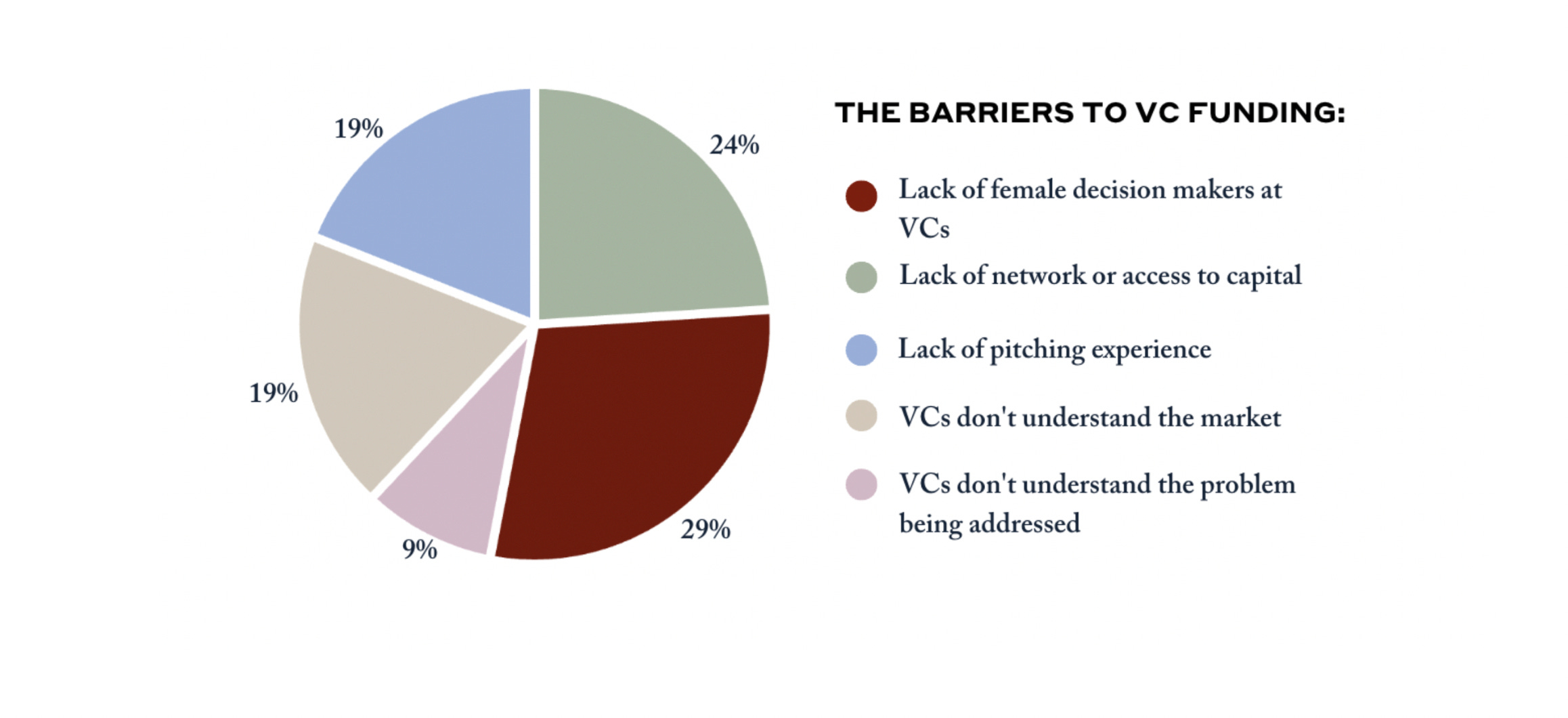 19%

24%

19%

9%

29%

THE BARRIERS TO VC FUNDING:

Lack of female decision makers at VCs

Lack of network or access to capital

Lack of pitching experience

VCs don't understand the market

VCs don't understand the problem being addressed